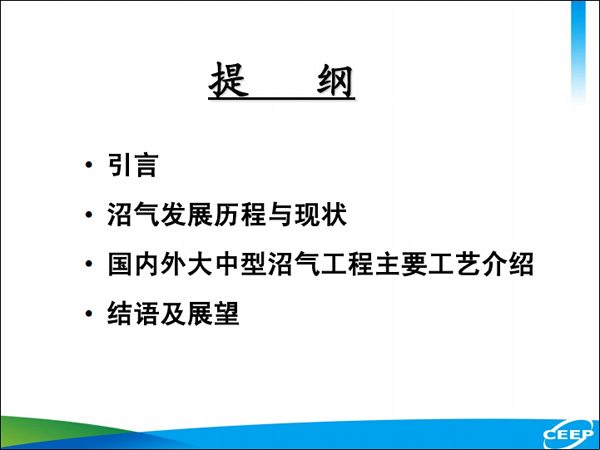 提　纲

• 引言
• 沼气发展历程与现状
• 国内外大中型沼气工程主要工艺介绍
• 结语及展望

CEEP